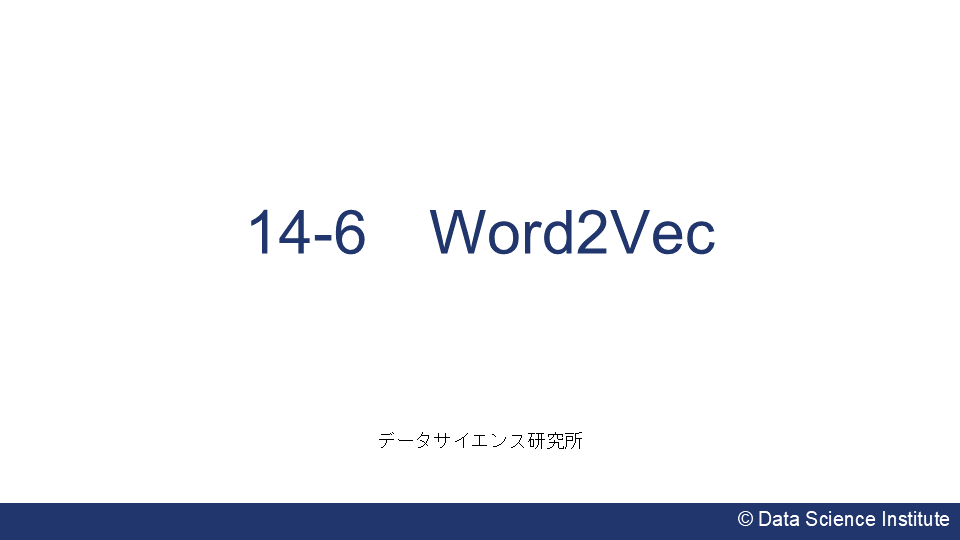 14-6　Word2Vec

データサイエンス研究所

© Data Science Institute